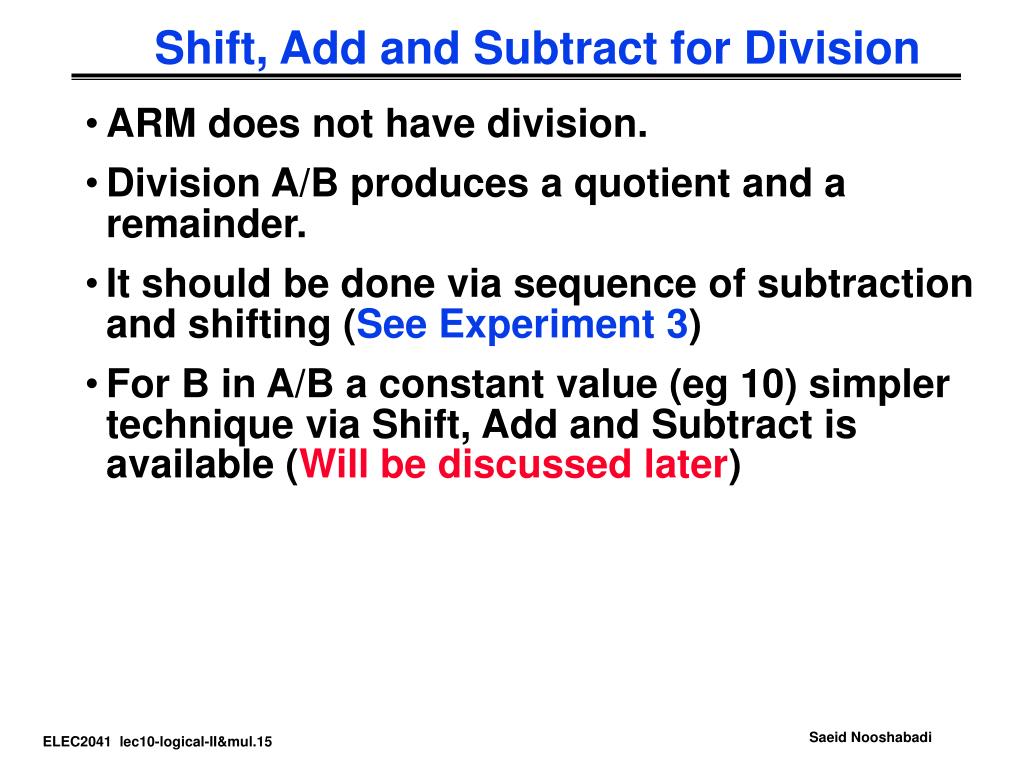 Shift, Add and Subtract for Division

• ARM does not have division.

• Division A/B produces a quotient and a remainder.

• It should be done via sequence of subtraction and shifting (See Experiment 3)

• For B in A/B a constant value (eg 10) simpler technique via Shift, Add and Subtract is available (Will be discussed later)

ELEC2041 lec10-logical-II&mul.15

Saeid Nooshabadi